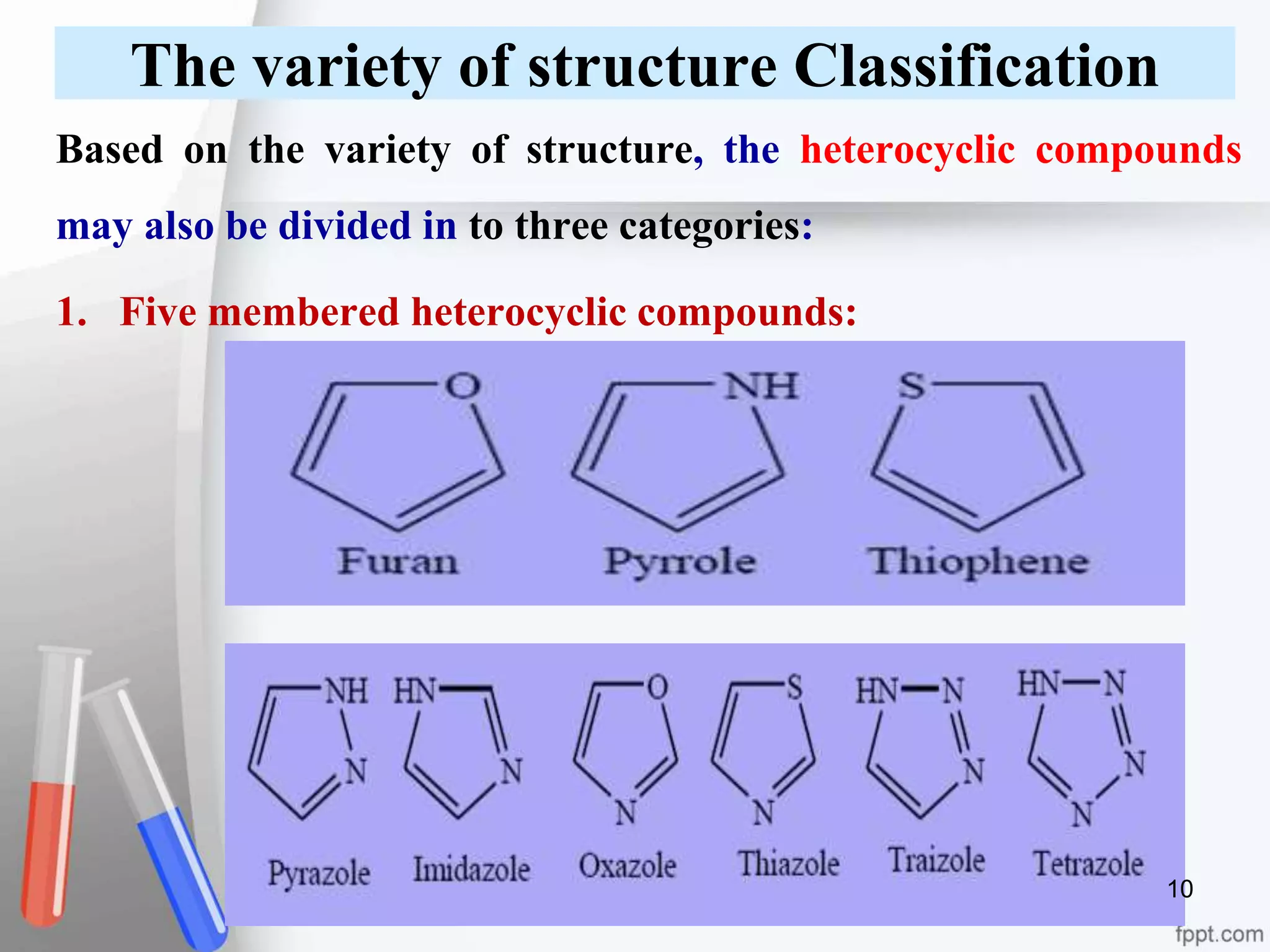 The variety of structure Classification

Based on the variety of structure, the heterocyclic compounds may also be divided in to three categories:

1. Five membered heterocyclic compounds:

O
NH
S
Furan
Pyrrole
Thiophene

NH
N
HN
N
O
N
S
N
HN—N
N
HN—N
N
N
Pyrazole
Imidazole
Oxazole
Thiazole
Traizole
Tetrazole

10

fppt.com